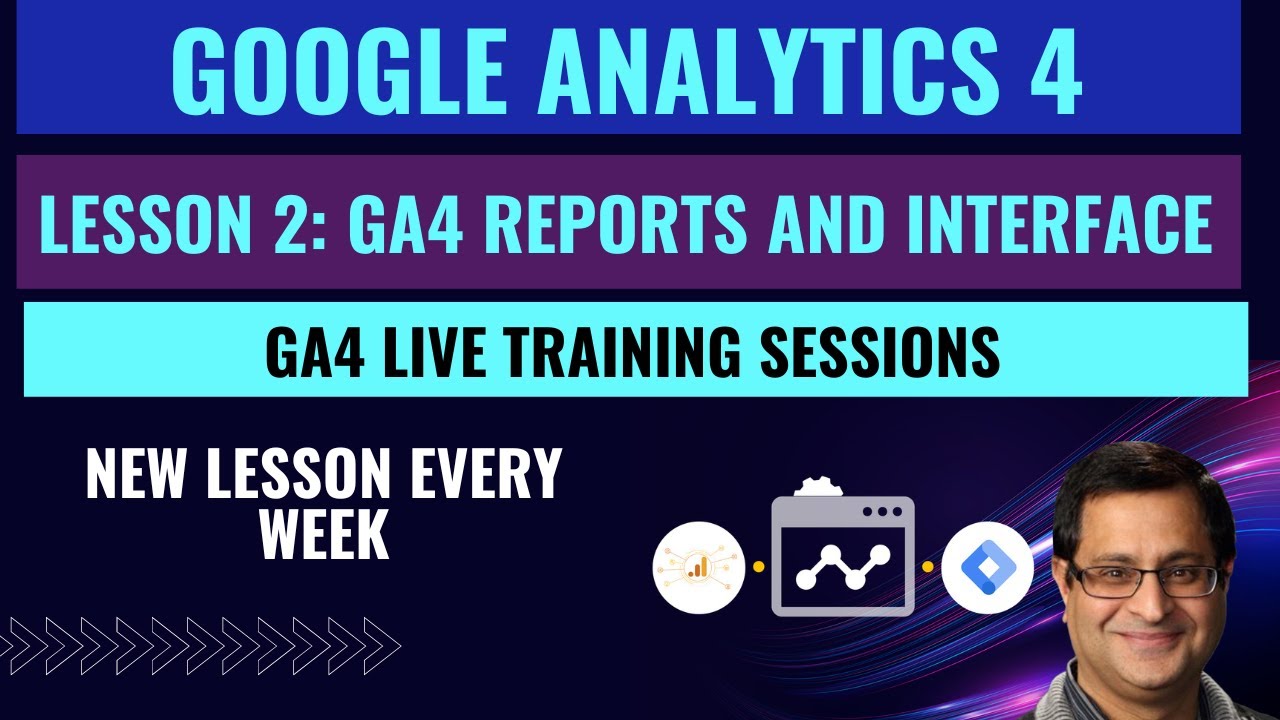 GOOGLE ANALYTICS 4

LESSON 2: GA4 REPORTS AND INTERFACE

GA4 LIVE TRAINING SESSIONS

NEW LESSON EVERY WEEK